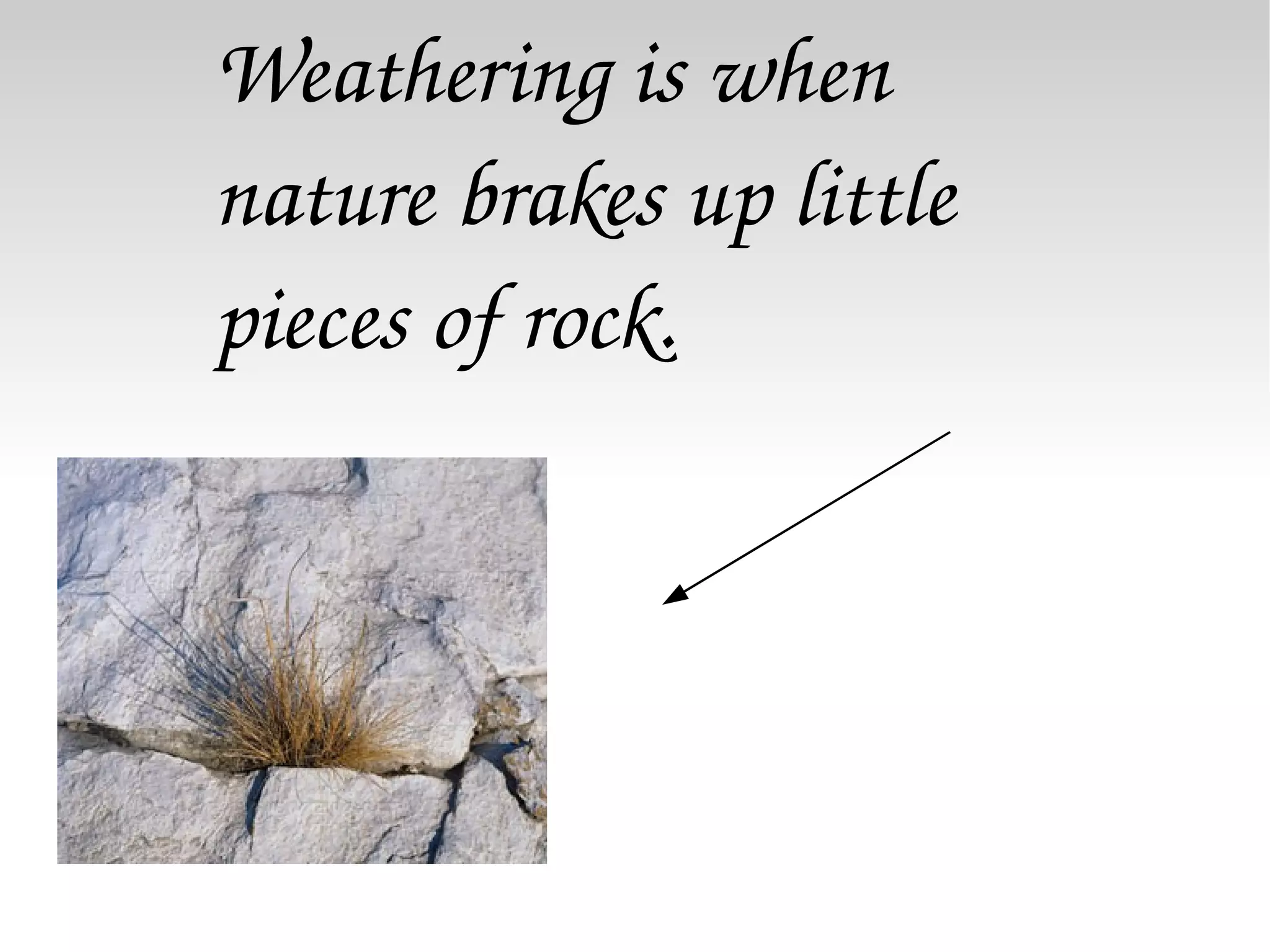 Weathering is when nature brakes up little pieces of rock.